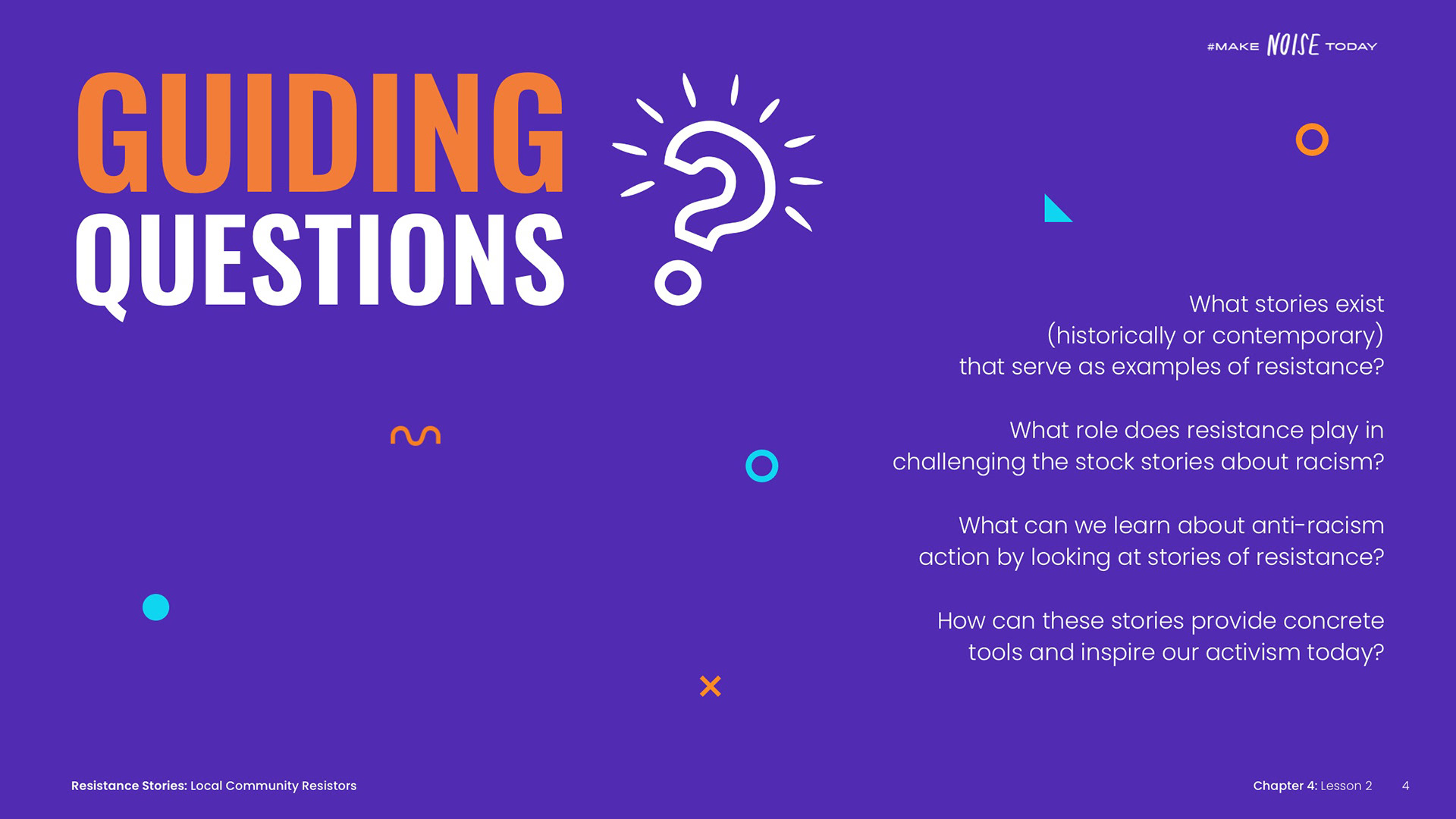 #MAKE NOISE TODAY

GUIDING QUESTIONS

What stories exist (historically or contemporary) that serve as examples of resistance?

What role does resistance play in challenging the stock stories about racism?

What can we learn about anti-racism action by looking at stories of resistance?

How can these stories provide concrete tools and inspire our activism today?

Resistance Stories: Local Community Resistors

Chapter 4: Lesson 2 4